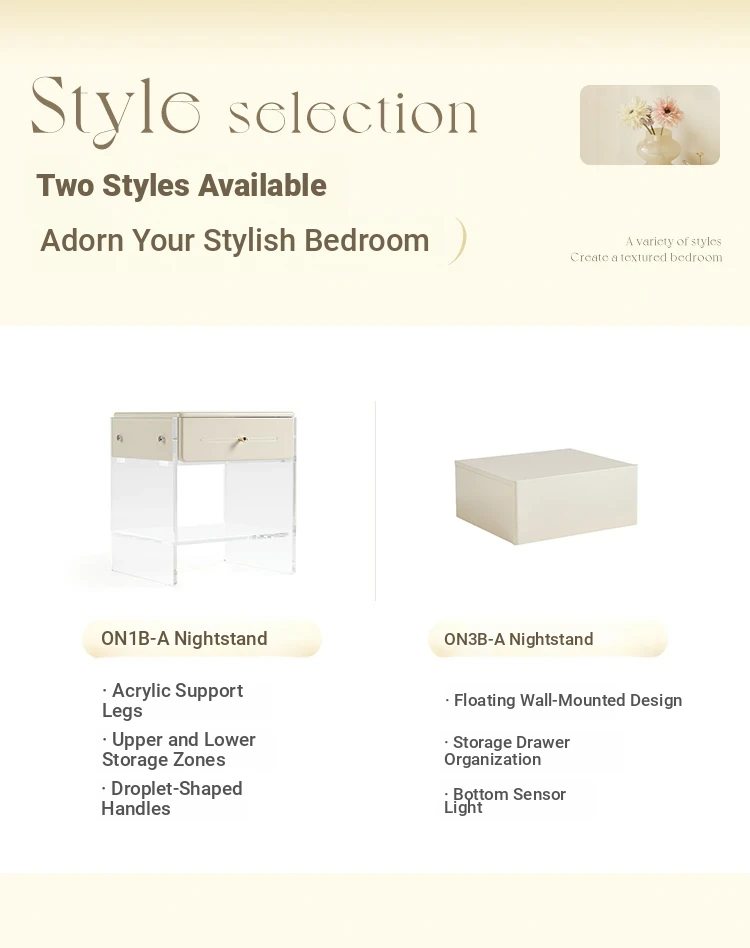 Style selection

Two Styles Available

Adorn Your Stylish Bedroom

A variety of styles
Create a textured bedroom

ON1B-A Nightstand

· Acrylic Support Legs

· Upper and Lower Storage Zones

· Droplet-Shaped Handles

ON3B-A Nightstand

· Floating Wall-Mounted Design

· Storage Drawer Organization

· Bottom Sensor Light